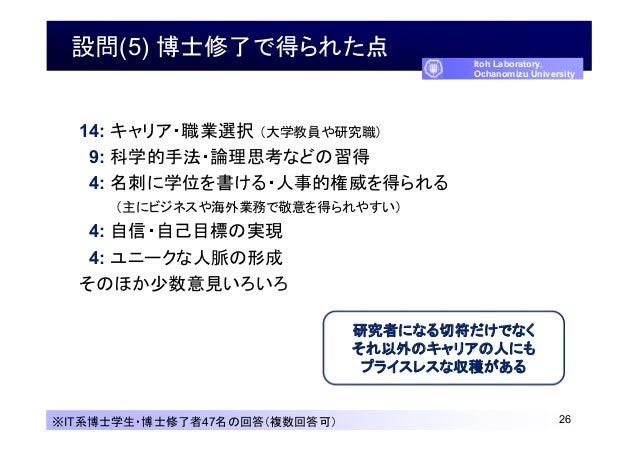 設問(5) 博士修了で得られた点

Itoh Laboratory, Ochanomizu University

14: キャリア・職業選択（大学教員や研究職）
9: 科学的手法・論理思考などの習得
4: 名刺に学位を書ける・人事的権威を得られる
（主にビジネスや海外業務で敬意を得られやすい）
4: 自信・自己目標の実現
4: ユニークな人脈の形成
そのほか少数意見いろいろ

研究者になる切符だけでなく
それ以外のキャリアの人にも
プライスレスな収穫がある

※IT系博士学生・博士修了者47名の回答（複数回答可）

26